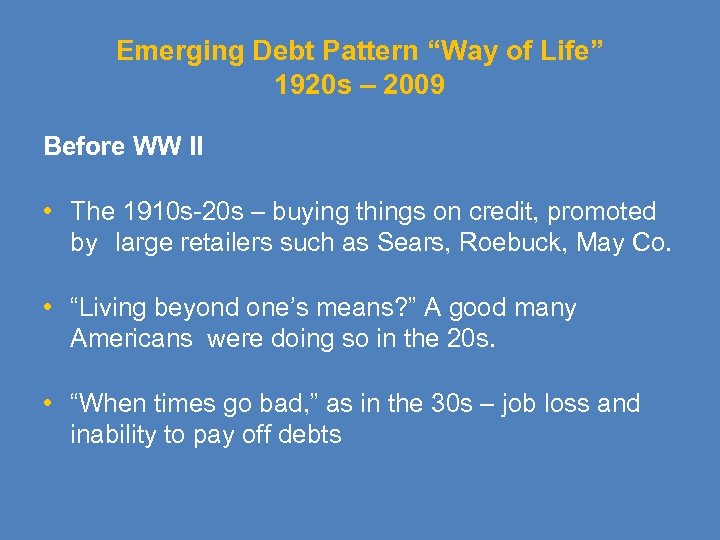 Emerging Debt Pattern “Way of Life”
1920s – 2009

Before WW II

• The 1910s-20s – buying things on credit, promoted by large retailers such as Sears, Roebuck, May Co.

• “Living beyond one’s means?” A good many Americans were doing so in the 20s.

• “When times go bad,” as in the 30s – job loss and inability to pay off debts